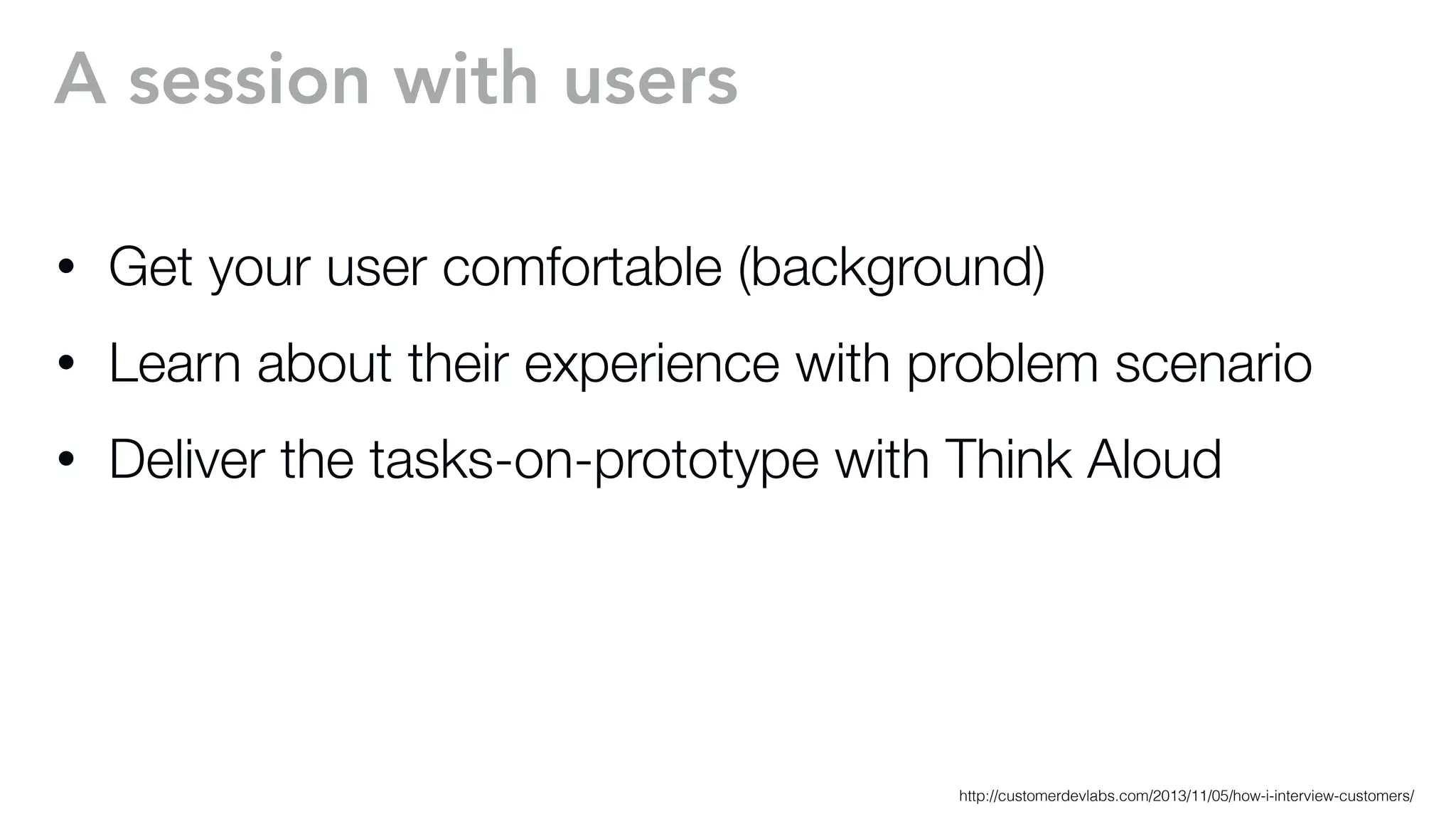 A session with users

• Get your user comfortable (background)
• Learn about their experience with problem scenario
• Deliver the tasks-on-prototype with Think Aloud

http://customerdevlabs.com/2013/11/05/how-i-interview-customers/